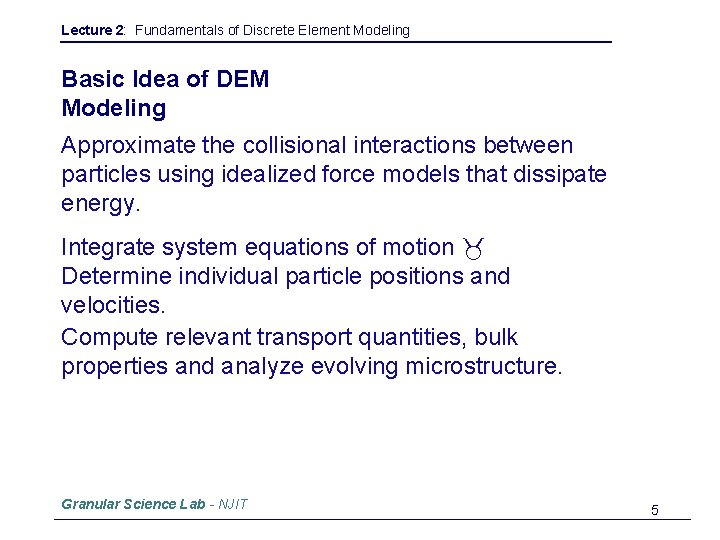 Lecture 2: Fundamentals of Discrete Element Modeling

Basic Idea of DEM Modeling

Approximate the collisional interactions between particles using idealized force models that dissipate energy.

Integrate system equations of motion ♉ Determine individual particle positions and velocities.

Compute relevant transport quantities, bulk properties and analyze evolving microstructure.

Granular Science Lab - NJIT

5